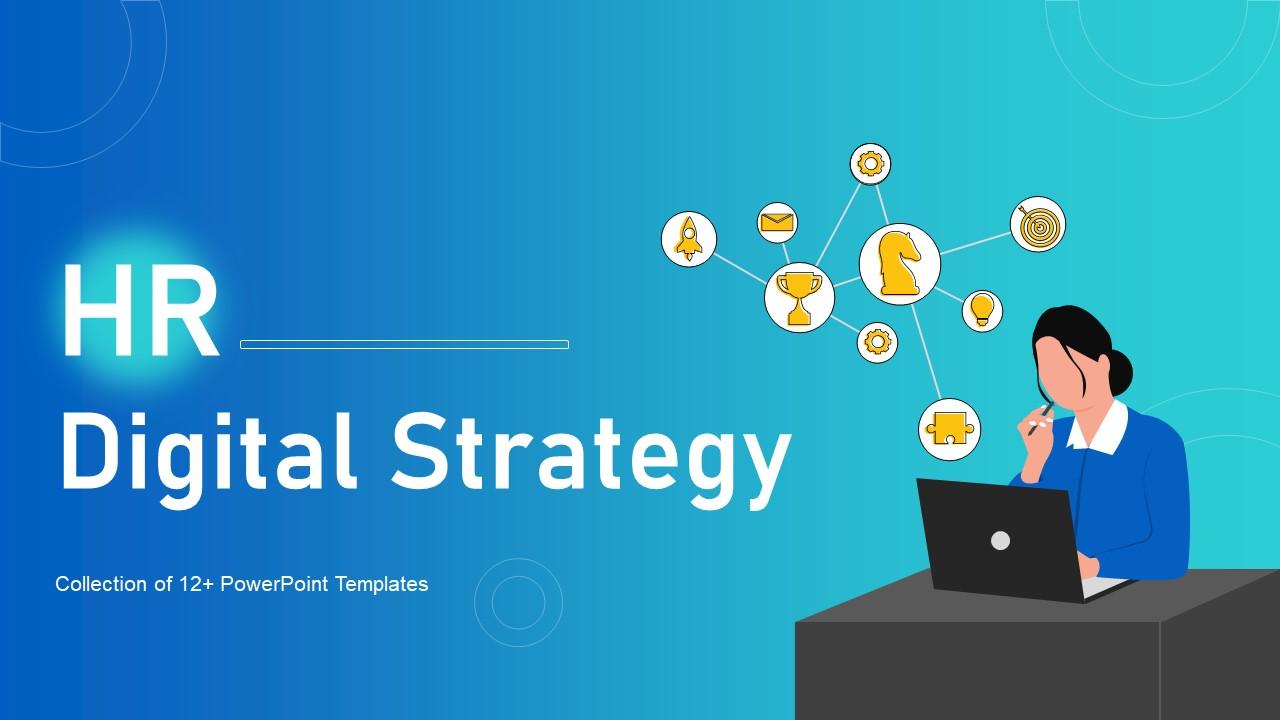 HR
Digital Strategy

Collection of 12+ PowerPoint Templates